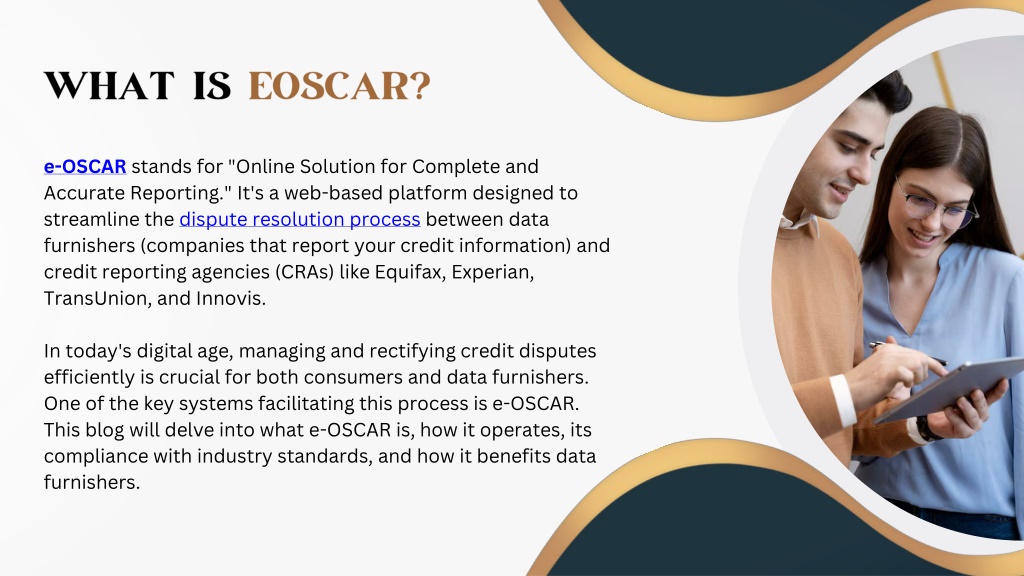 WHAT IS EOSCAR?

e-OSCAR stands for "Online Solution for Complete and Accurate Reporting." It's a web-based platform designed to streamline the dispute resolution process between data furnishers (companies that report your credit information) and credit reporting agencies (CRAs) like Equifax, Experian, TransUnion, and Innovis.

In today's digital age, managing and rectifying credit disputes efficiently is crucial for both consumers and data furnishers. One of the key systems facilitating this process is e-OSCAR. This blog will delve into what e-OSCAR is, how it operates, its compliance with industry standards, and how it benefits data furnishers.